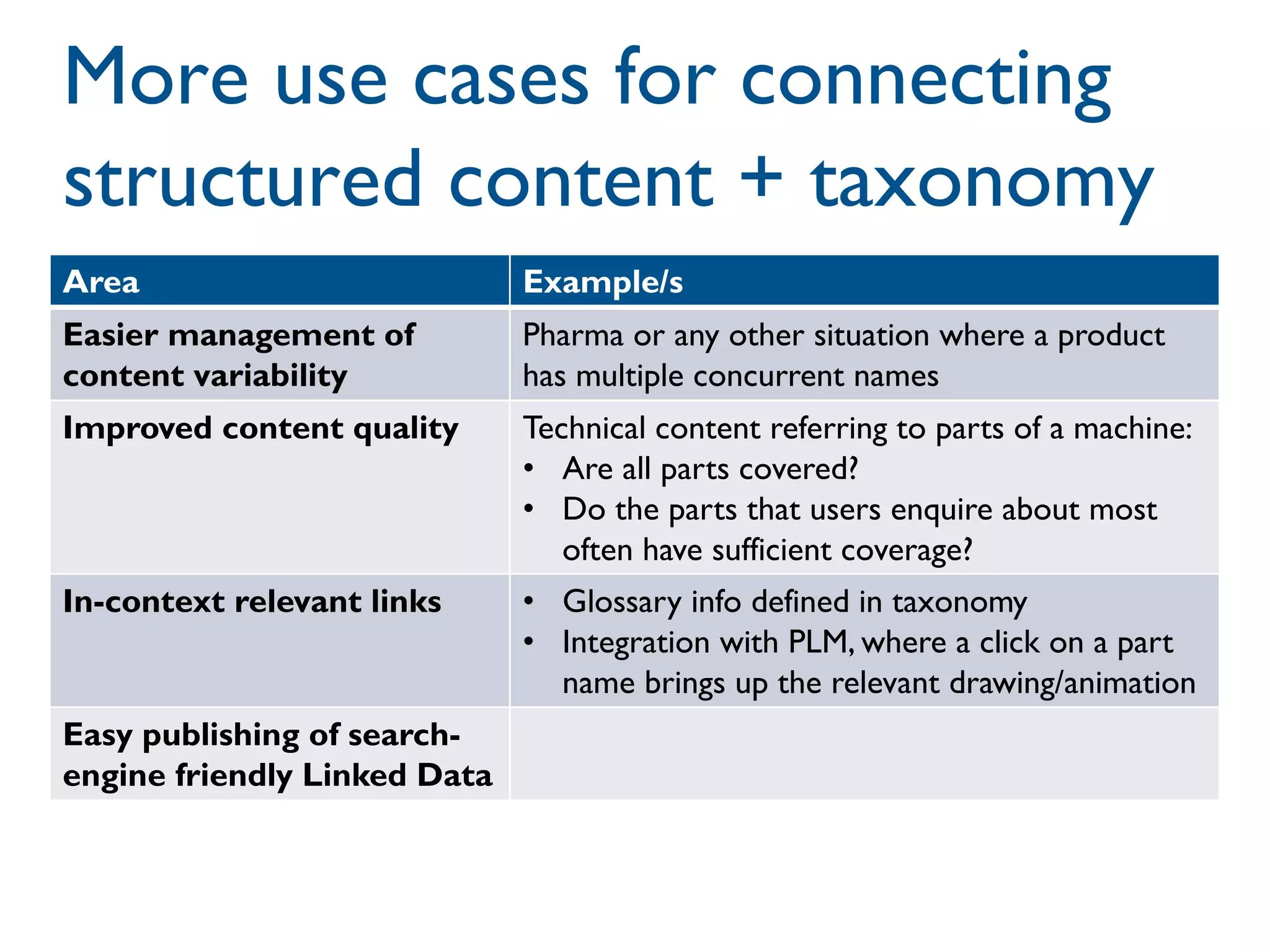 More use cases for connecting structured content + taxonomy

| Area | Example/s |
|---|---|
| Easier management of content variability | Pharma or any other situation where a product has multiple concurrent names |
| Improved content quality | Technical content referring to parts of a machine: • Are all parts covered? • Do the parts that users enquire about most often have sufficient coverage? |
| In-context relevant links | • Glossary info defined in taxonomy • Integration with PLM, where a click on a part name brings up the relevant drawing/animation |
| Easy publishing of search-engine friendly Linked Data | |